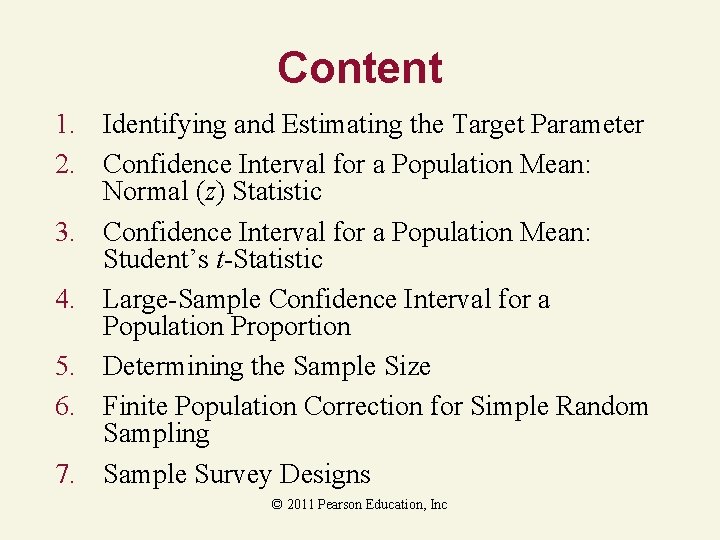 Content

1. Identifying and Estimating the Target Parameter
2. Confidence Interval for a Population Mean: Normal ($z$) Statistic
3. Confidence Interval for a Population Mean: Student's $t$-Statistic
4. Large-Sample Confidence Interval for a Population Proportion
5. Determining the Sample Size
6. Finite Population Correction for Simple Random Sampling
7. Sample Survey Designs

© 2011 Pearson Education, Inc